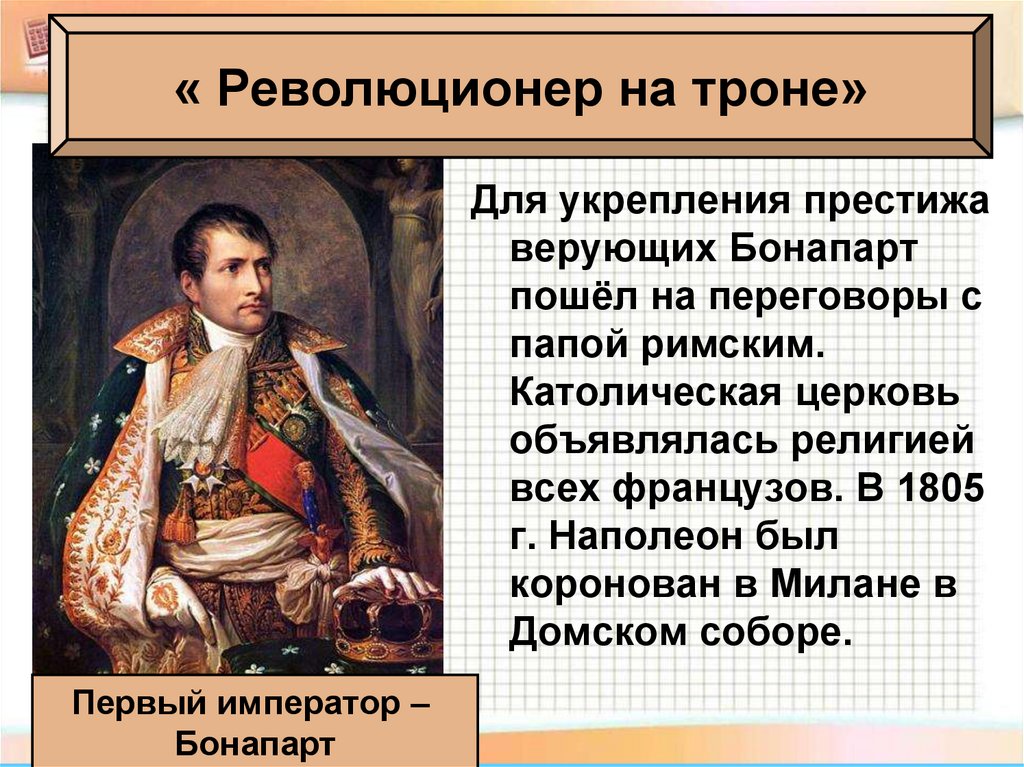 « Революционер на троне»

Для укрепления престижа верующих Бонапарт пошёл на переговоры с папой римским. Католическая церковь объявлялась религией всех французов. В 1805 г. Наполеон был коронован в Милане в Домском соборе.

Первый император – Бонапарт